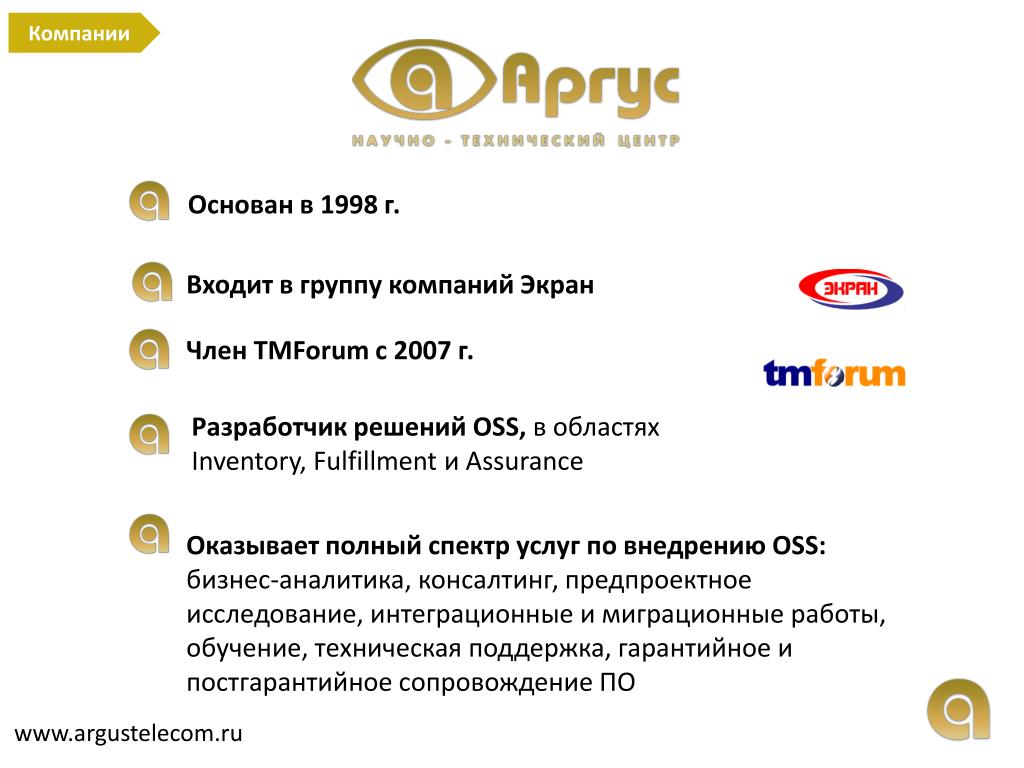 Компании

Аргус
НАУЧНО - ТЕХНИЧЕСКИЙ ЦЕНТР

Основан в 1998 г.

Входит в группу компаний Экран

ЭКРАН

Член TMForum с 2007 г.

tmforum

Разработчик решений OSS, в областях Inventory, Fulfillment и Assurance

Оказывает полный спектр услуг по внедрению OSS: бизнес-аналитика, консалтинг, предпроектное исследование, интеграционные и миграционные работы, обучение, техническая поддержка, гарантийное и постгарантийное сопровождение ПО

www.argustelecom.ru